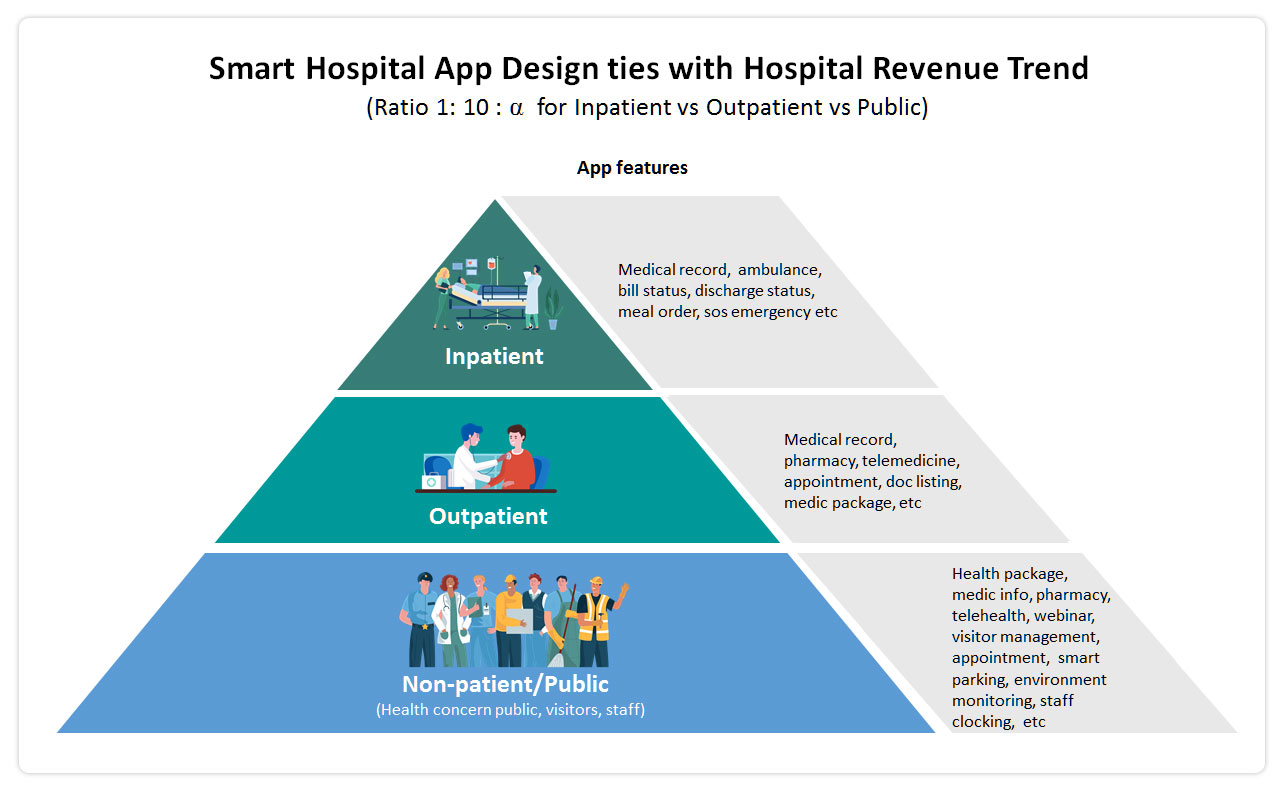 Smart Hospital App Design ties with Hospital Revenue Trend
(Ratio 1: 10 : $\alpha$ for Inpatient vs Outpatient vs Public)

App features

Inpatient

Medical record, ambulance, bill status, discharge status, meal order, sos emergency etc

Outpatient

Medical record, pharmacy, telemedicine, appointment, doc listing, medic package, etc

Non-patient/Public
(Health concern public, visitors, staff)

Health package, medic info, pharmacy, telehealth, webinar, visitor management, appointment, smart parking, environment monitoring, staff clocking, etc